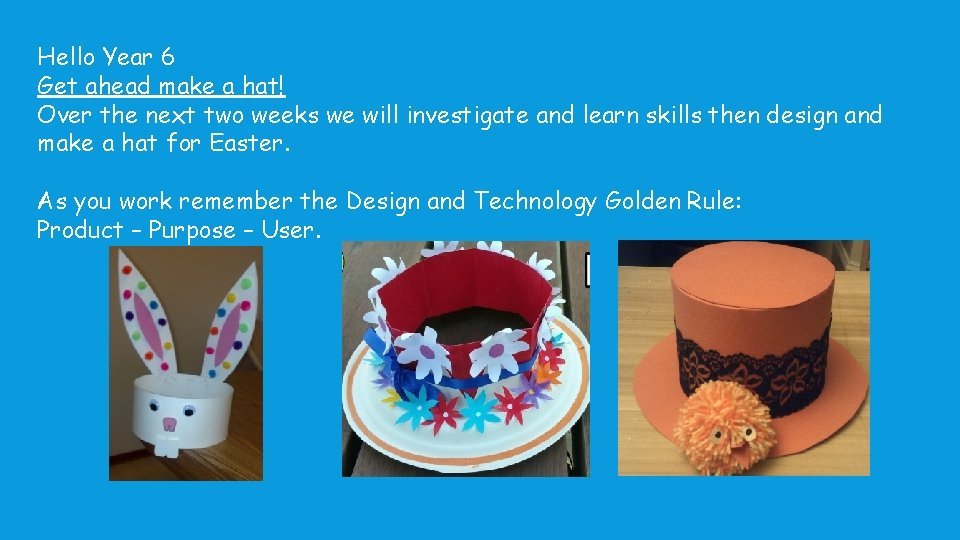 Hello Year 6
Get ahead make a hat!
Over the next two weeks we will investigate and learn skills then design and make a hat for Easter.

As you work remember the Design and Technology Golden Rule:
Product – Purpose – User.